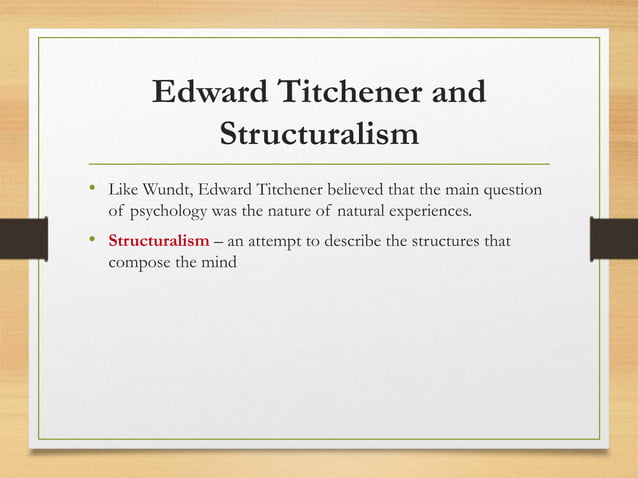 Edward Titchener and Structuralism

• Like Wundt, Edward Titchener believed that the main question of psychology was the nature of natural experiences.

• Structuralism – an attempt to describe the structures that compose the mind